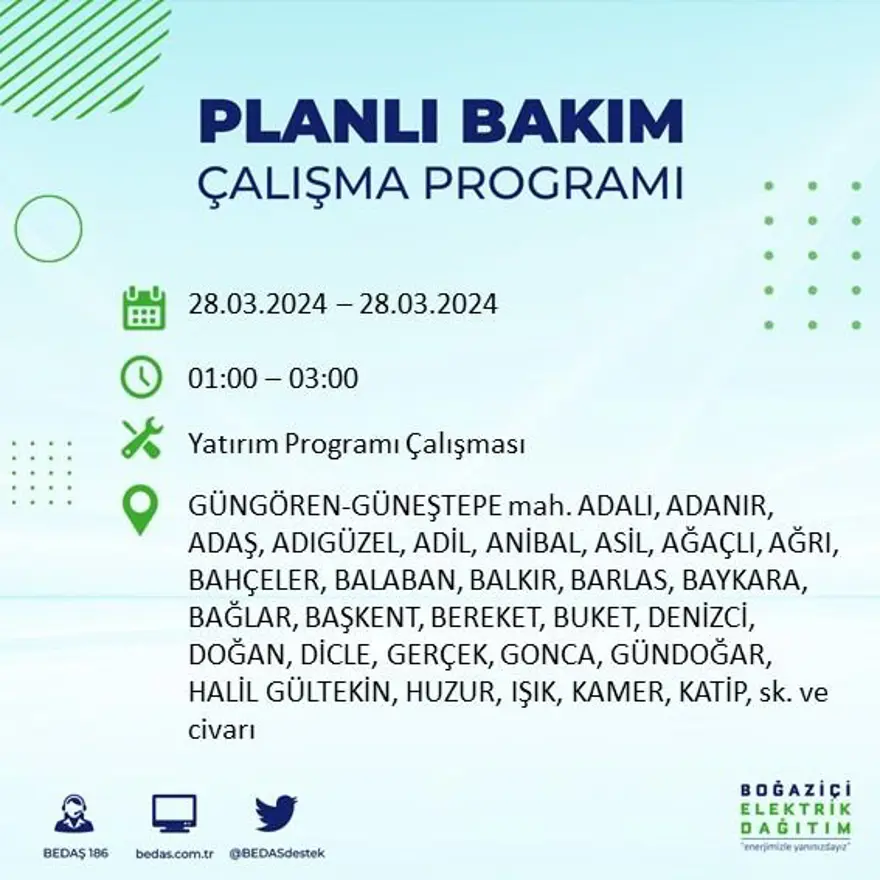 PLANLI BAKIM
ÇALIŞMA PROGRAMI

28.03.2024 – 28.03.2024

01:00 – 03:00

Yatırım Programı Çalışması

GÜNGÖREN-GÜNEŞTEPE mah. ADALI, ADANIR, ADAŞ, ADIGÜZEL, ADİL, ANİBAL, ASİL, AĞAÇLI, AĞRI, BAHÇELER, BALABAN, BALKIR, BARLAS, BAYKARA, BAĞLAR, BAŞKENT, BEREKET, BUKET, DENİZCİ, DOĞAN, DİCLE, GERÇEK, GONCA, GÜNDOĞAR, HALİL GÜLTEKİN, HUZUR, IŞIK, KAMER, KATİP, sk. ve civarı

BEDAŞ 186
bedas.com.tr
@BEDASdestek

BOĞAZİÇİ
ELEKTRİK
DAĞITIM
"enerjimizle yanınızdayız"